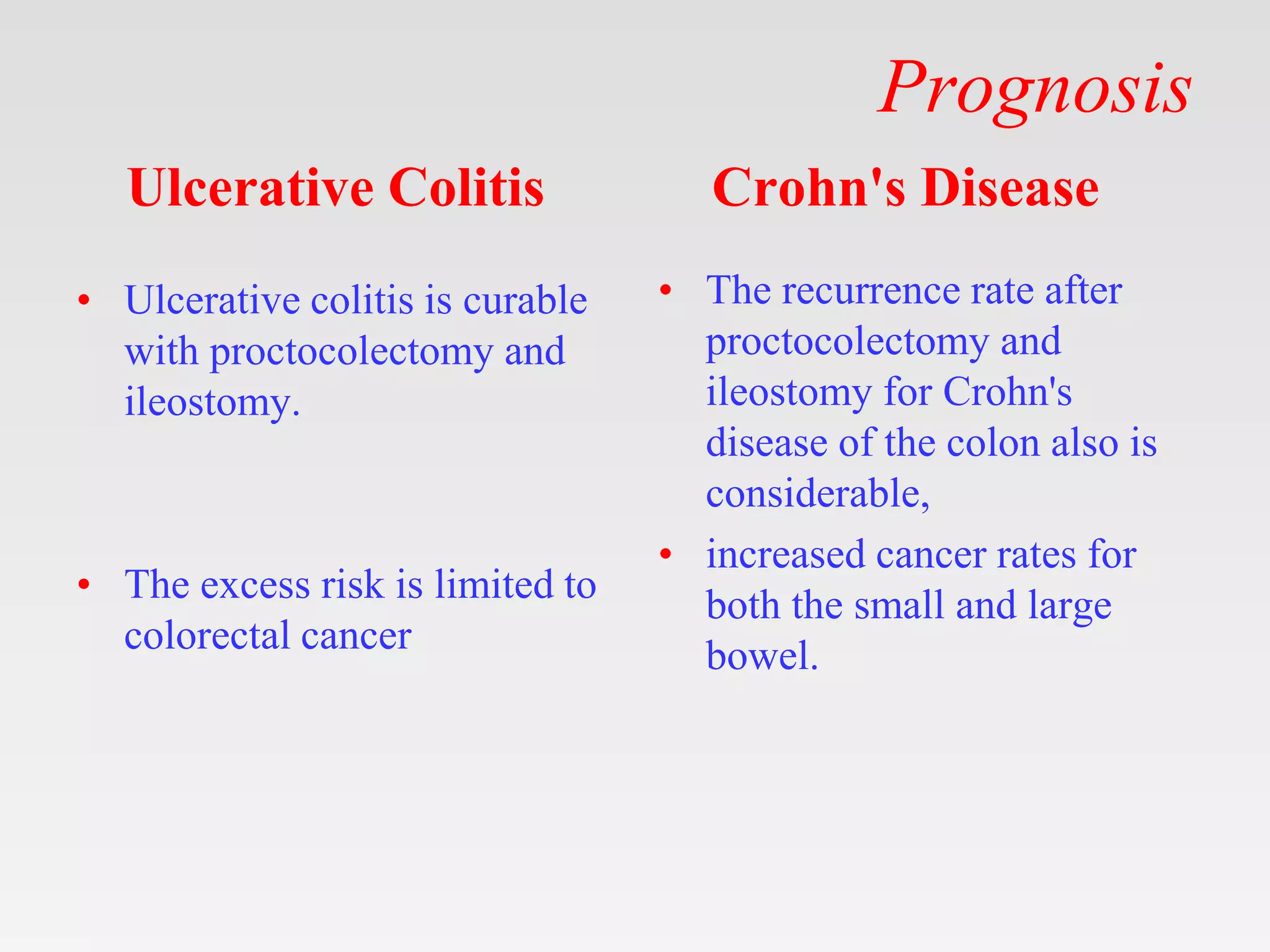 Prognosis

Ulcerative Colitis

• Ulcerative colitis is curable with proctocolectomy and ileostomy.

• The excess risk is limited to colorectal cancer

Crohn's Disease

• The recurrence rate after proctocolectomy and ileostomy for Crohn's disease of the colon also is considerable,

• increased cancer rates for both the small and large bowel.